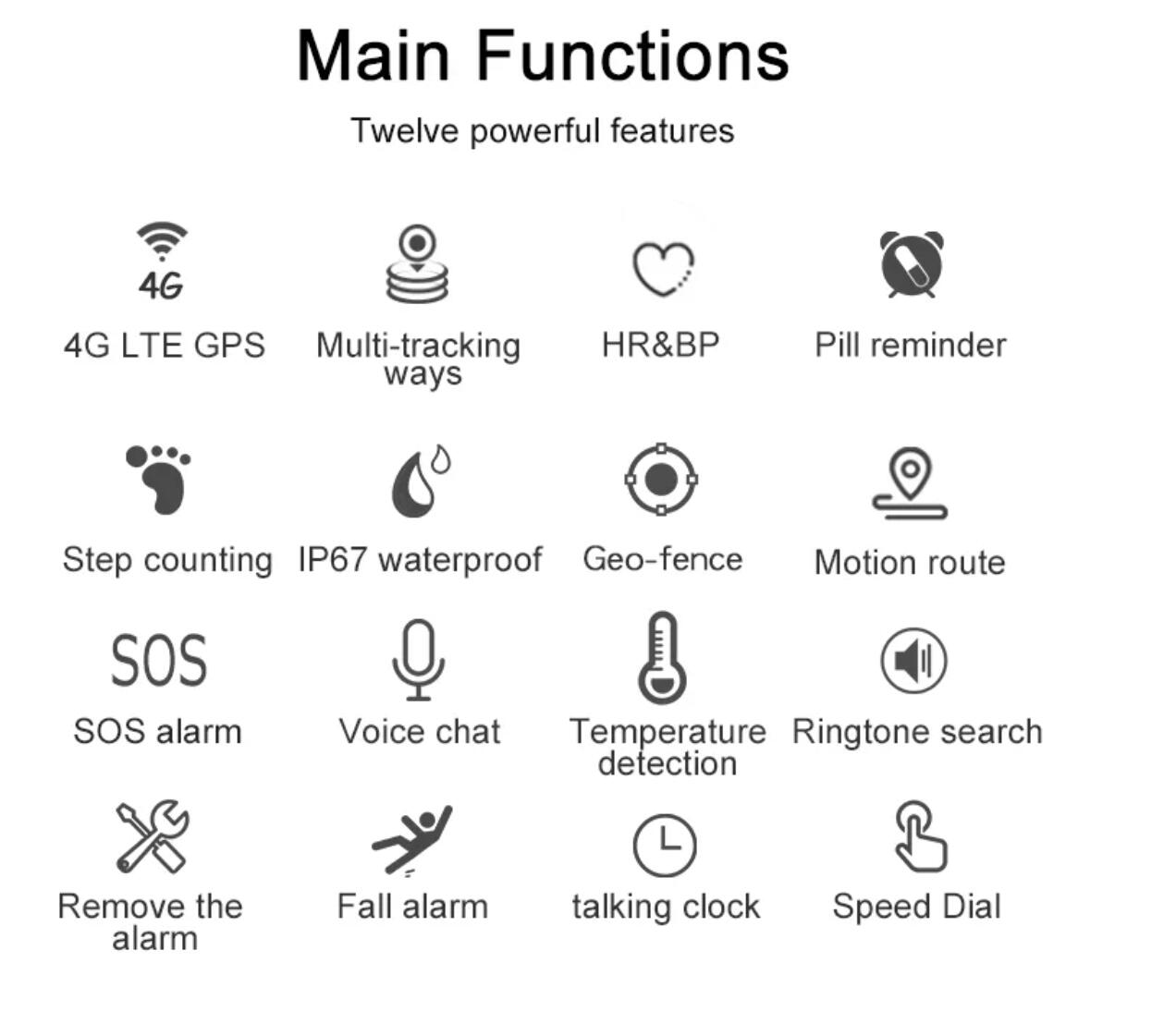 Main Functions

Twelve powerful features

4G

4G LTE GPS

Multi-tracking ways

HR&BP

Pill reminder

Step counting

IP67 waterproof

Geo-fence

Motion route

SOS

SOS alarm

Voice chat

Temperature detection

Ringtone search

Remove the alarm

Fall alarm

talking clock

Speed Dial